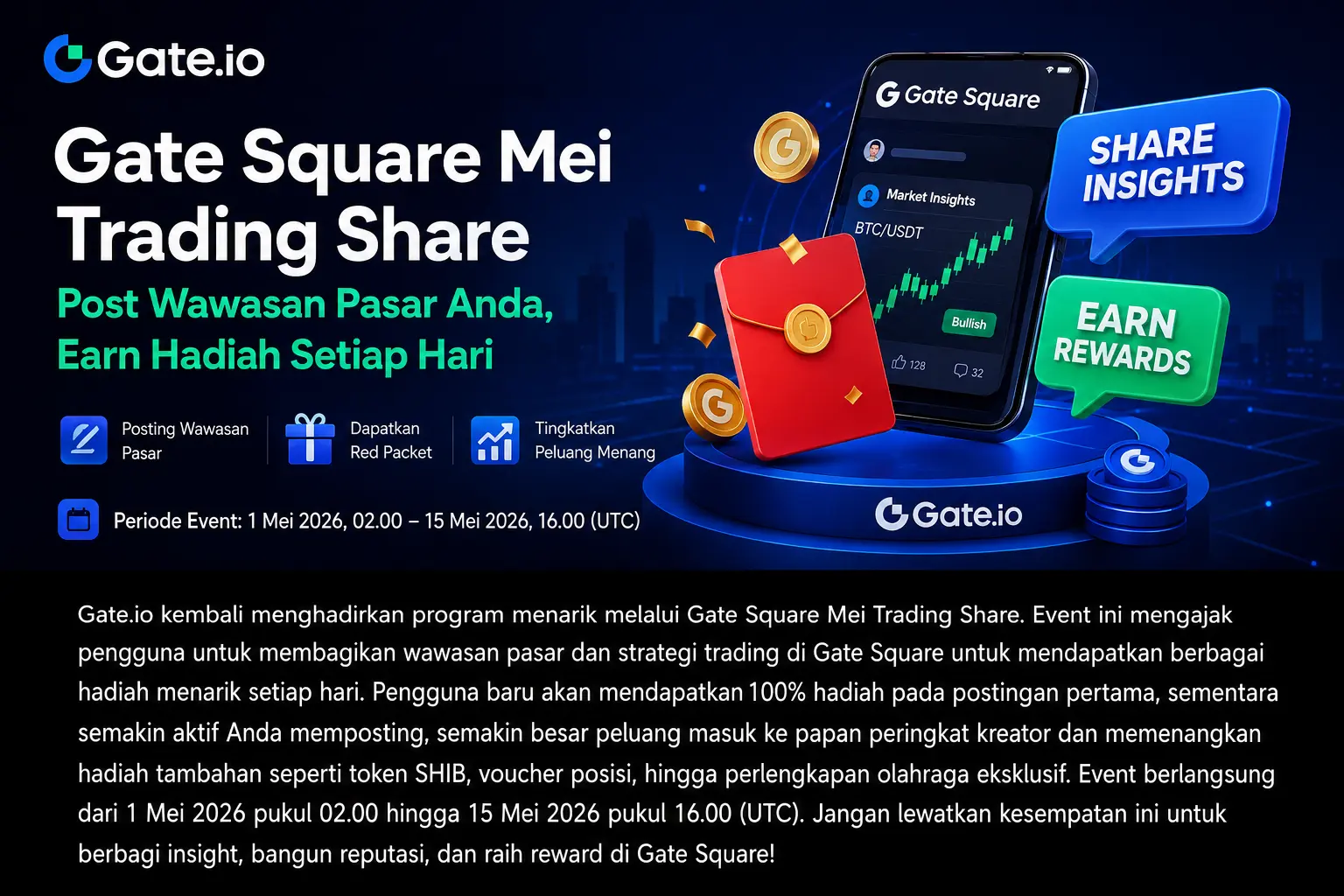 Gate.io

Gate Square Mei Trading Share

Post Wawasan Pasar Anda, Earn Hadiah Setiap Hari

Posting Wawasan Pasar

Dapatkan Red Packet

Tingkatkan Peluang Menang

Periode Event: 1 Mei 2026, 02.00 – 15 Mei 2026, 16.00 (UTC)

Gate Square

Market Insights

BTC/USDT

Bullish

128

32

SHARE INSIGHTS

EARN REWARDS

Gate.io

Gate.io kembali menghadirkan program menarik melalui Gate Square Mei Trading Share. Event ini mengajak pengguna untuk membagikan wawasan pasar dan strategi trading di Gate Square untuk mendapatkan berbagai hadiah menarik setiap hari. Pengguna baru akan mendapatkan 100% hadiah pada postingan pertama, sementara semakin aktif Anda memposting, semakin besar peluang masuk ke papan peringkat kreator dan memenangkan hadiah tambahan seperti token SHIB, voucher posisi, hingga perlengkapan olahraga eksklusif. Event berlangsung dari 1 Mei 2026 pukul 02.00 hingga 15 Mei 2026 pukul 16.00 (UTC). Jangan lewatkan kesempatan ini untuk berbagi insight, bangun reputasi, dan raih reward di Gate Square!